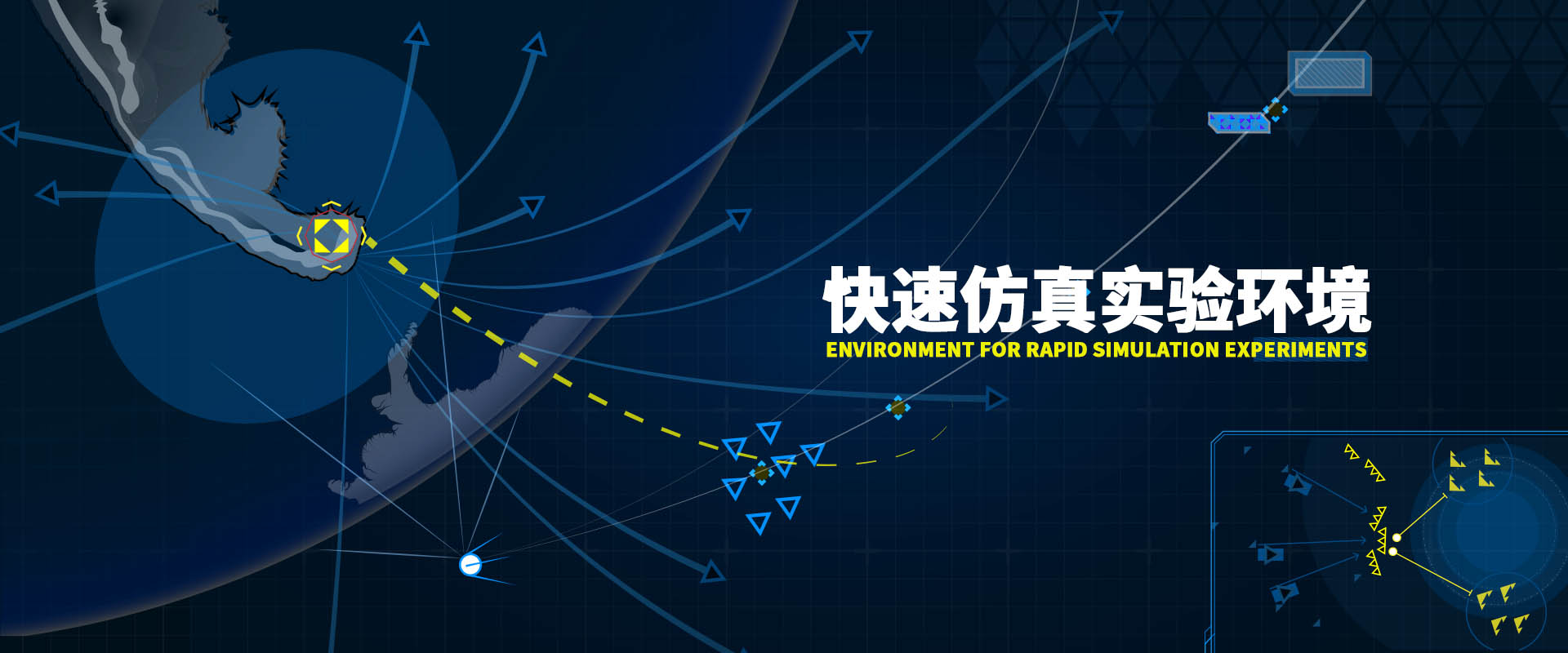 快速仿真实验环境
ENVIRONMENT FOR RAPID SIMULATION EXPERIMENTS